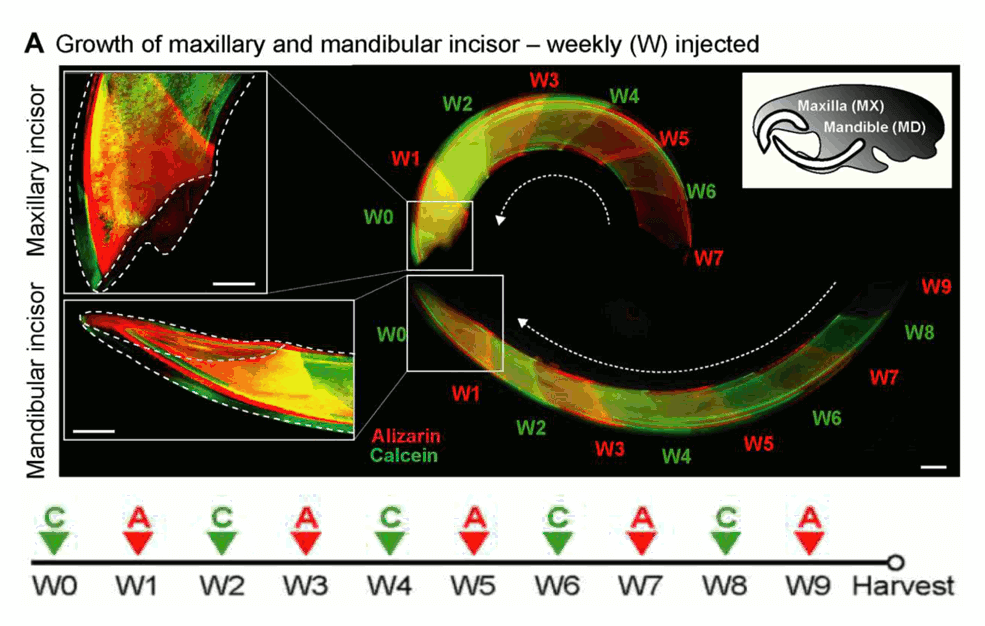 A Growth of maxillary and mandibular incisor – weekly (W) injected

Maxillary incisor

Mandibular incisor

Maxilla (MX)
Mandible (MD)

W0 W1 W2 W3 W4 W5 W6 W7

W0 W1 W2 W3 W4 W5 W6 W7 W8 W9

Alizarin
Calcein

C A C A C A C A C A

W0 W1 W2 W3 W4 W5 W6 W7 W8 W9 Harvest